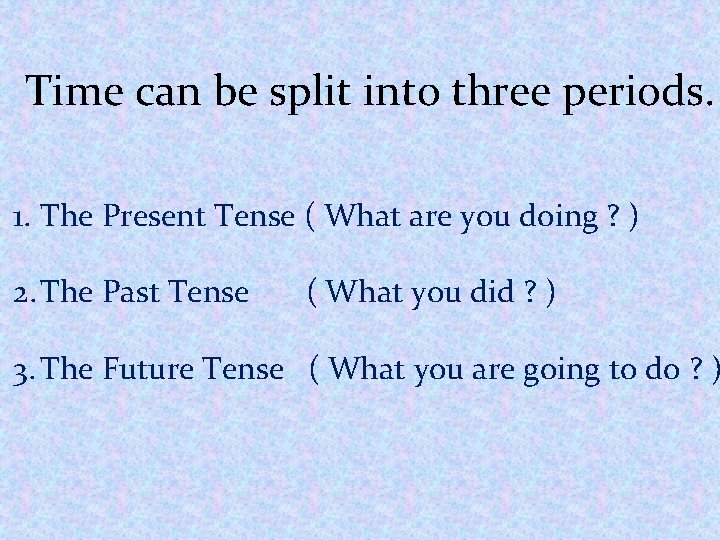 Time can be split into three periods.

1. The Present Tense ( What are you doing ? )

2. The Past Tense ( What you did ? )

3. The Future Tense ( What you are going to do ? )